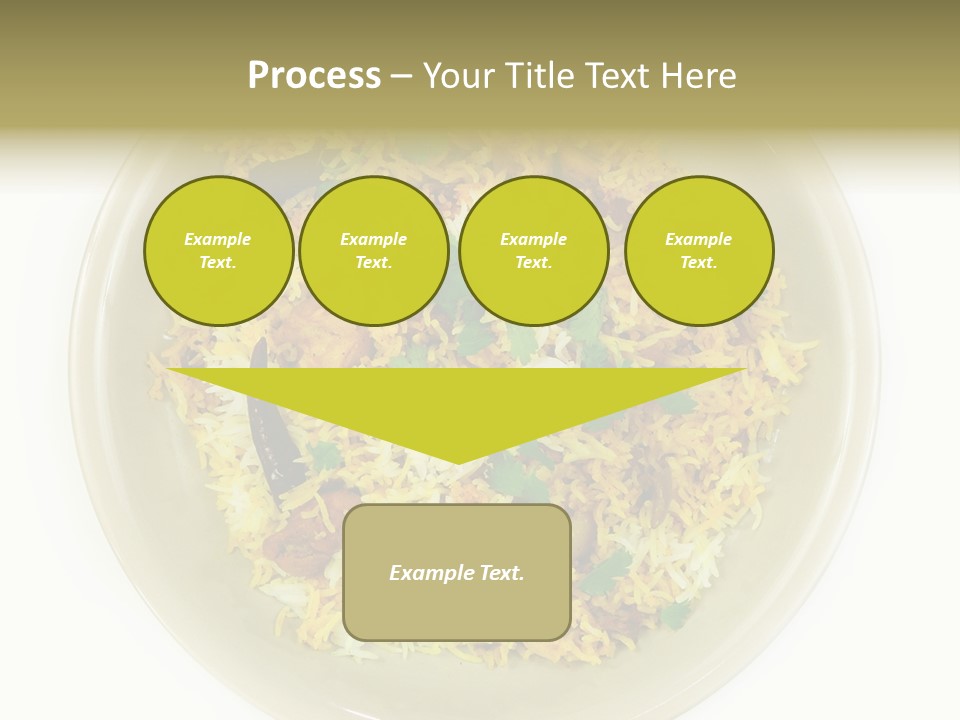 Process – Your Title Text Here

Example Text.

Example Text.

Example Text.

Example Text.

Example Text.